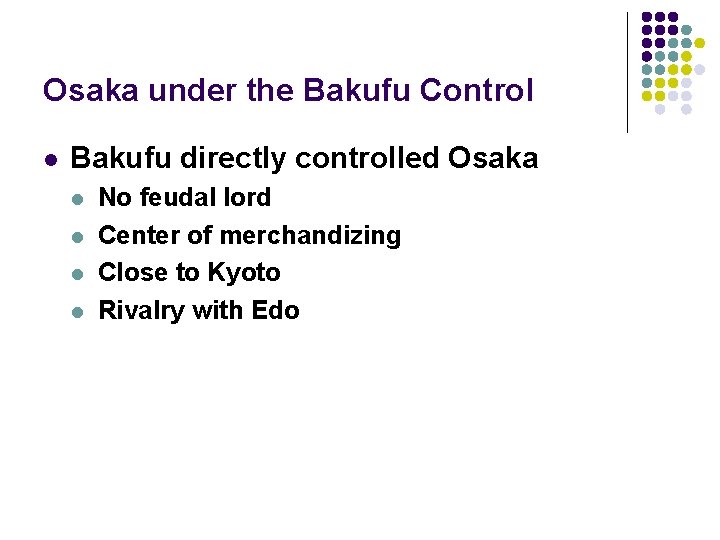 Osaka under the Bakufu Control

- Bakufu directly controlled Osaka
  - No feudal lord
  - Center of merchandizing
  - Close to Kyoto
  - Rivalry with Edo